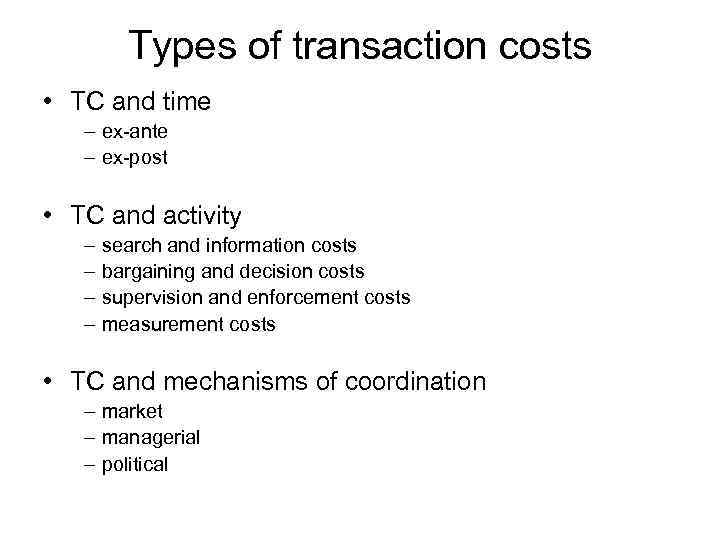 Types of transaction costs

• TC and time
– ex-ante
– ex-post

• TC and activity
– search and information costs
– bargaining and decision costs
– supervision and enforcement costs
– measurement costs

• TC and mechanisms of coordination
– market
– managerial
– political